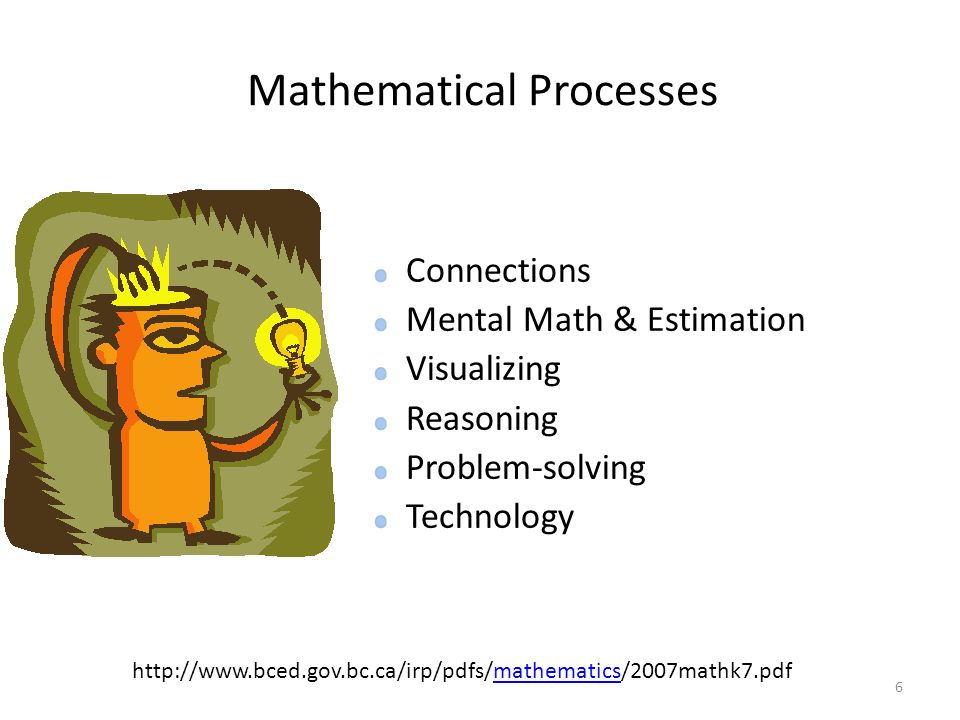 Mathematical Processes

- Connections
- Mental Math & Estimation
- Visualizing
- Reasoning
- Problem-solving
- Technology

http://www.bced.gov.bc.ca/irp/pdfs/mathematics/2007mathk7.pdf

6